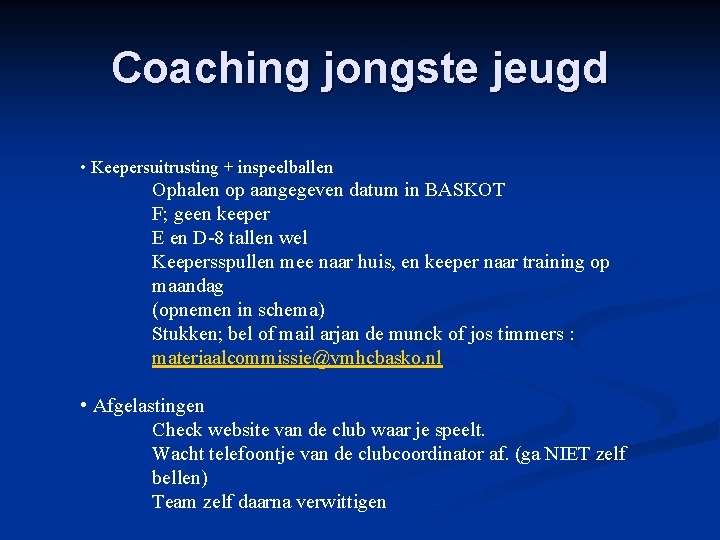 Coaching jongste jeugd

• Keepersuitrusting + inspeelballen

Ophalen op aangegeven datum in BASKOT
F; geen keeper
E en D-8 tallen wel
Keepersspullen mee naar huis, en keeper naar training op maandag
(opnemen in schema)
Stukken; bel of mail arjan de munck of jos timmers : materiaalcommissie@vmhcbasko.nl

• Afgelastingen

Check website van de club waar je speelt.
Wacht telefoontje van de clubcoordinator af. (ga NIET zelf bellen)
Team zelf daarna verwittigen